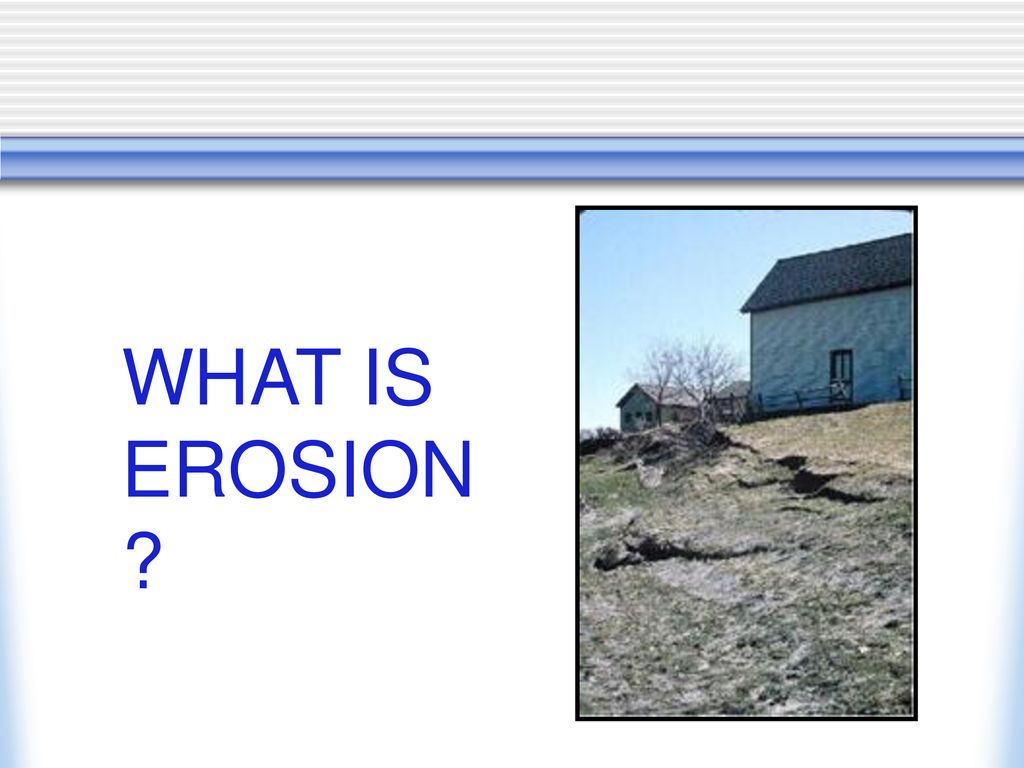 WHAT IS EROSION ?